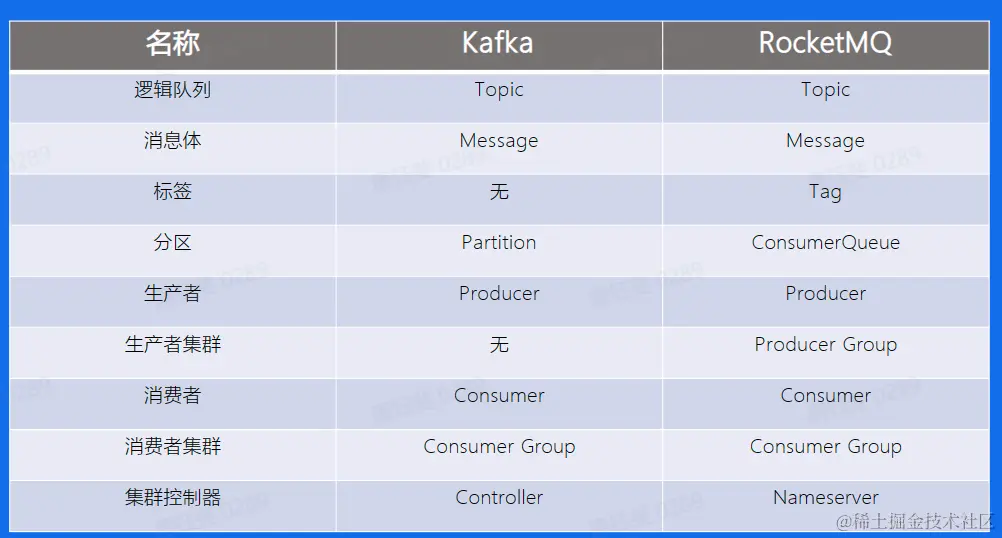 | 名称 | Kafka | RocketMQ |
|---|---|---|
| 逻辑队列 | Topic | Topic |
| 消息体 | Message | Message |
| 标签 | 无 | Tag |
| 分区 | Partition | ConsumerQueue |
| 生产者 | Producer | Producer |
| 生产者集群 | 无 | Producer Group |
| 消费者 | Consumer | Consumer |
| 消费者集群 | Consumer Group | Consumer Group |
| 集群控制器 | Controller | Nameserver |

@稀土掘金技术社区